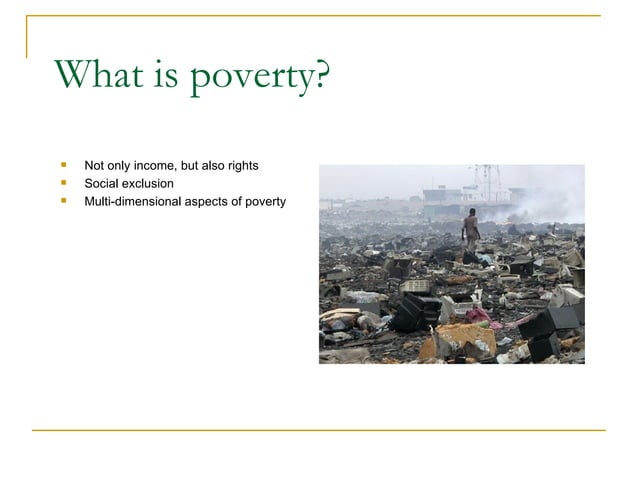 What is poverty?

- Not only income, but also rights
- Social exclusion
- Multi-dimensional aspects of poverty